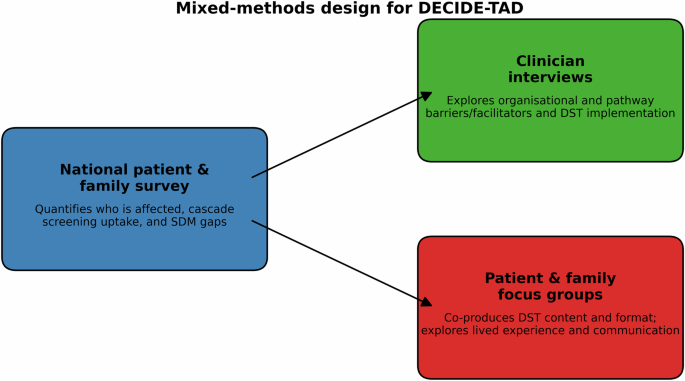 Mixed-methods design for DECIDE-TAD

National patient & family survey

Quantifies who is affected, cascade screening uptake, and SDM gaps

Clinician interviews

Explores organisational and pathway barriers/facilitators and DST implementation

Patient & family focus groups

Co-produces DST content and format; explores lived experience and communication